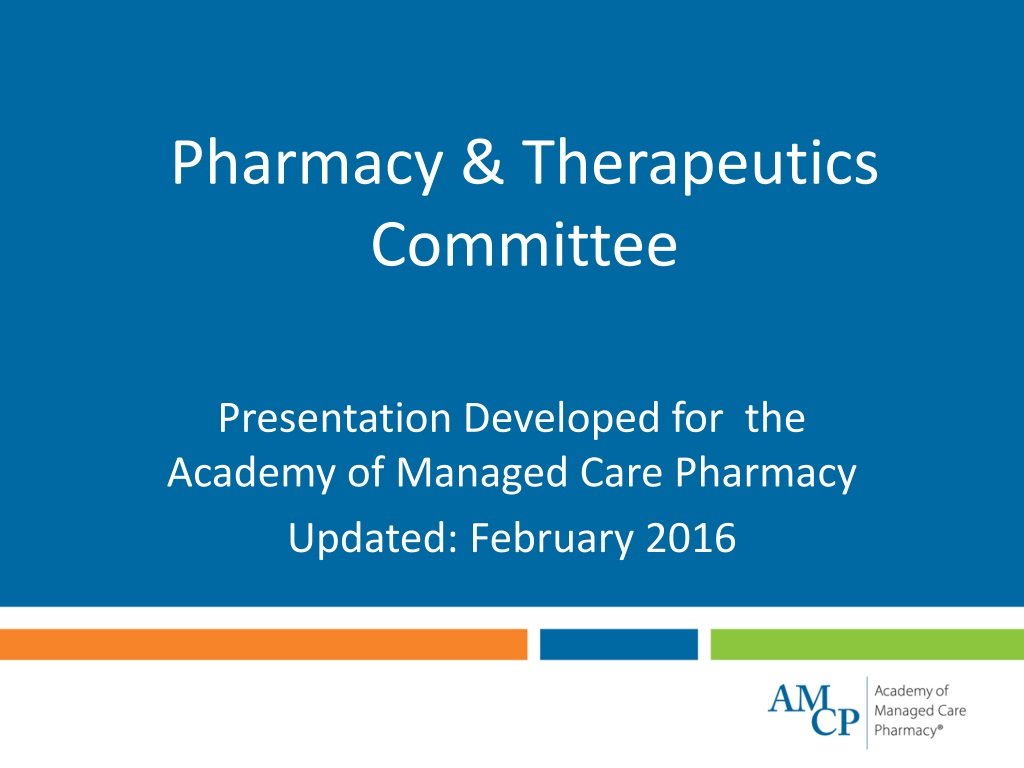 Pharmacy & Therapeutics Committee

Presentation Developed for the Academy of Managed Care Pharmacy

Updated: February 2016

AMCP

Academy of Managed Care Pharmacy®